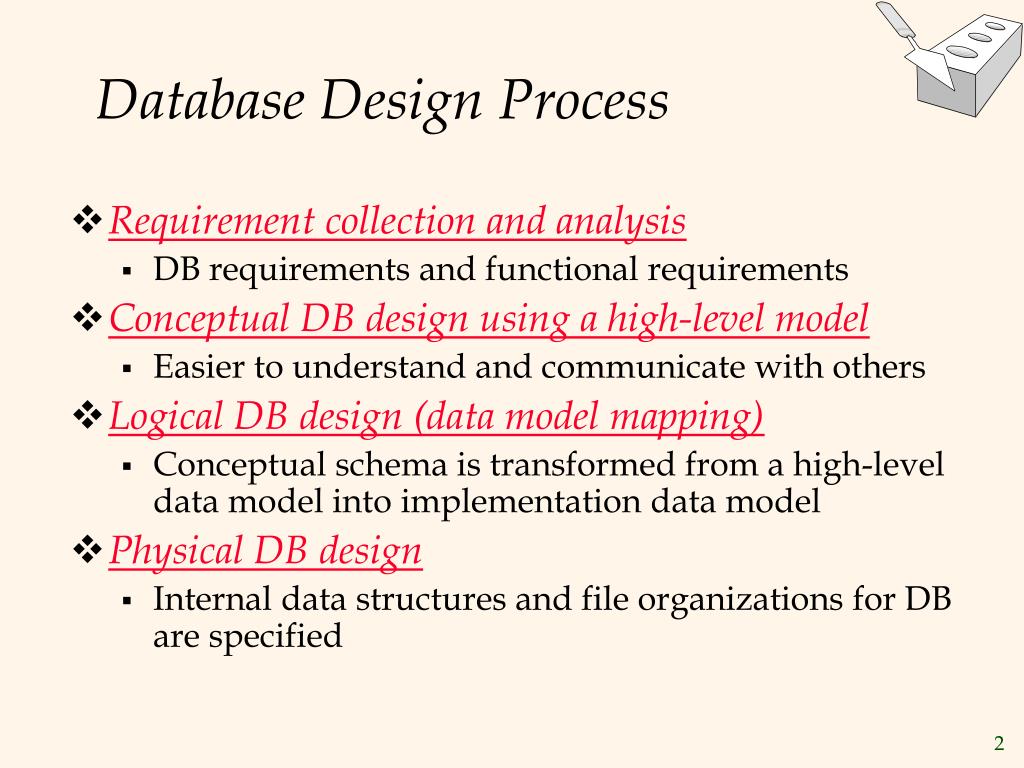 Database Design Process

❖ Requirement collection and analysis
▪ DB requirements and functional requirements

❖ Conceptual DB design using a high-level model
▪ Easier to understand and communicate with others

❖ Logical DB design (data model mapping)
▪ Conceptual schema is transformed from a high-level data model into implementation data model

❖ Physical DB design
▪ Internal data structures and file organizations for DB are specified

2